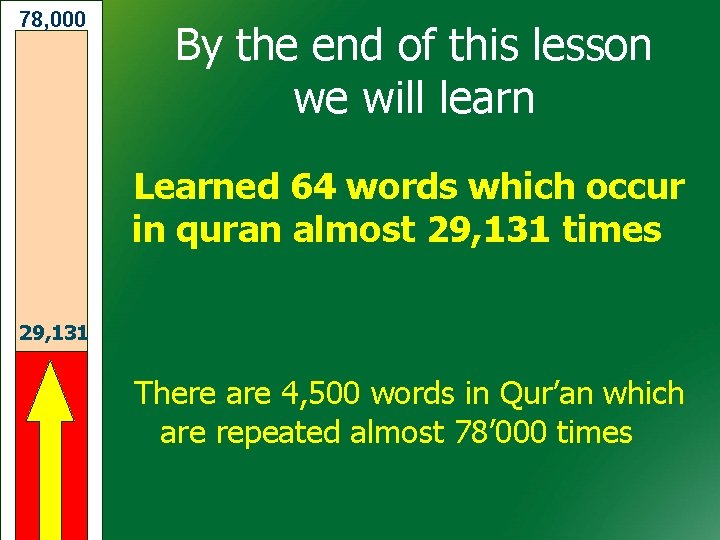 78,000

29,131

By the end of this lesson we will learn

Learned 64 words which occur in quran almost 29,131 times

There are 4,500 words in Qur'an which are repeated almost 78'000 times